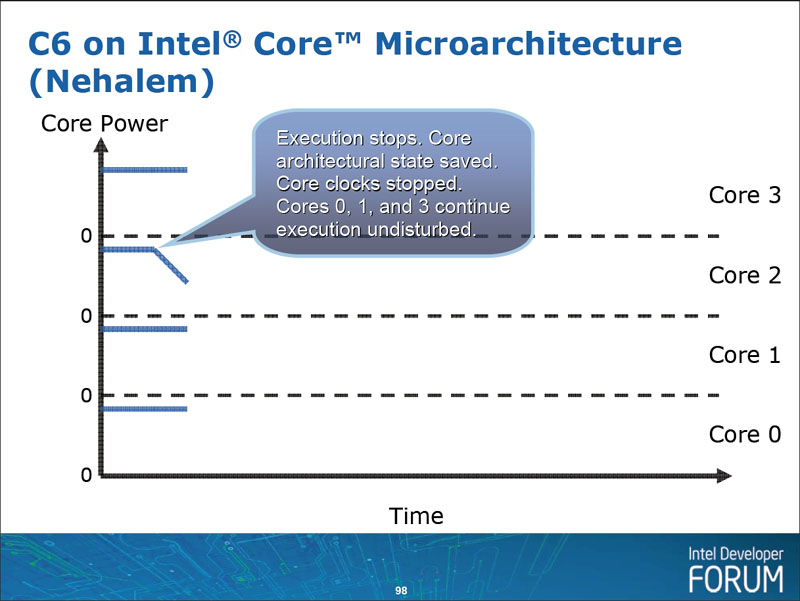 C6 on Intel® Core™ Microarchitecture (Nehalem)

Core Power

Execution stops. Core architectural state saved. Core clocks stopped. Cores 0, 1, and 3 continue execution undisturbed.

Core 3

0

Core 2

0

Core 1

0

Core 0

0

Time

98

Intel Developer FORUM